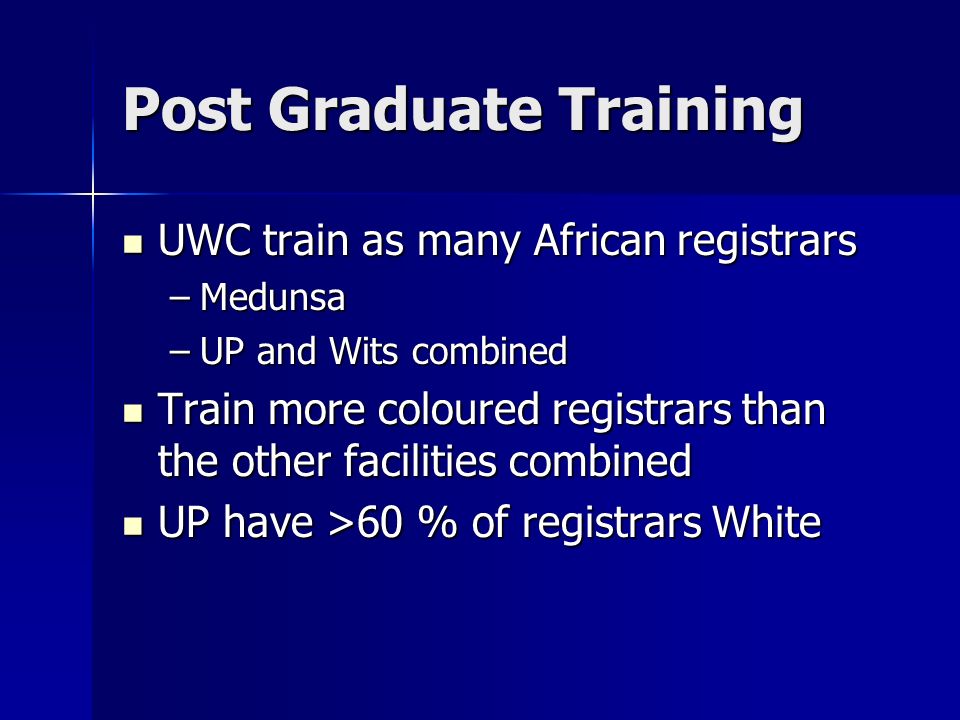 Post Graduate Training

- UWC train as many African registrars
  – Medunsa
  – UP and Wits combined
- Train more coloured registrars than the other facilities combined
- UP have >60 % of registrars White